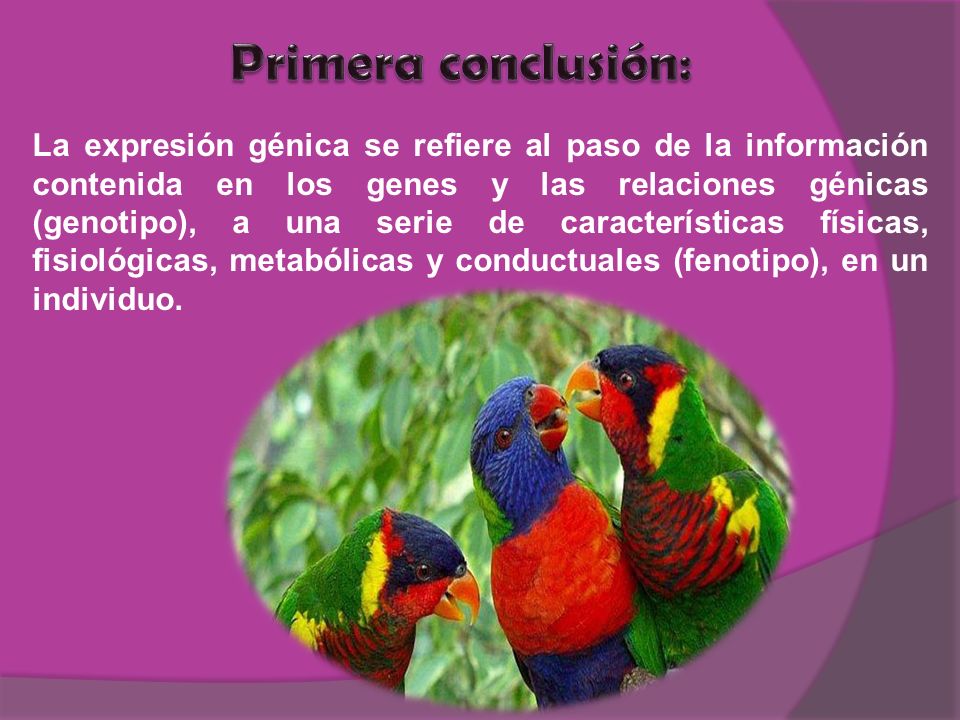 Primera conclusión:

La expresión génica se refiere al paso de la información contenida en los genes y las relaciones génicas (genotipo), a una serie de características físicas, fisiológicas, metabólicas y conductuales (fenotipo), en un individuo.